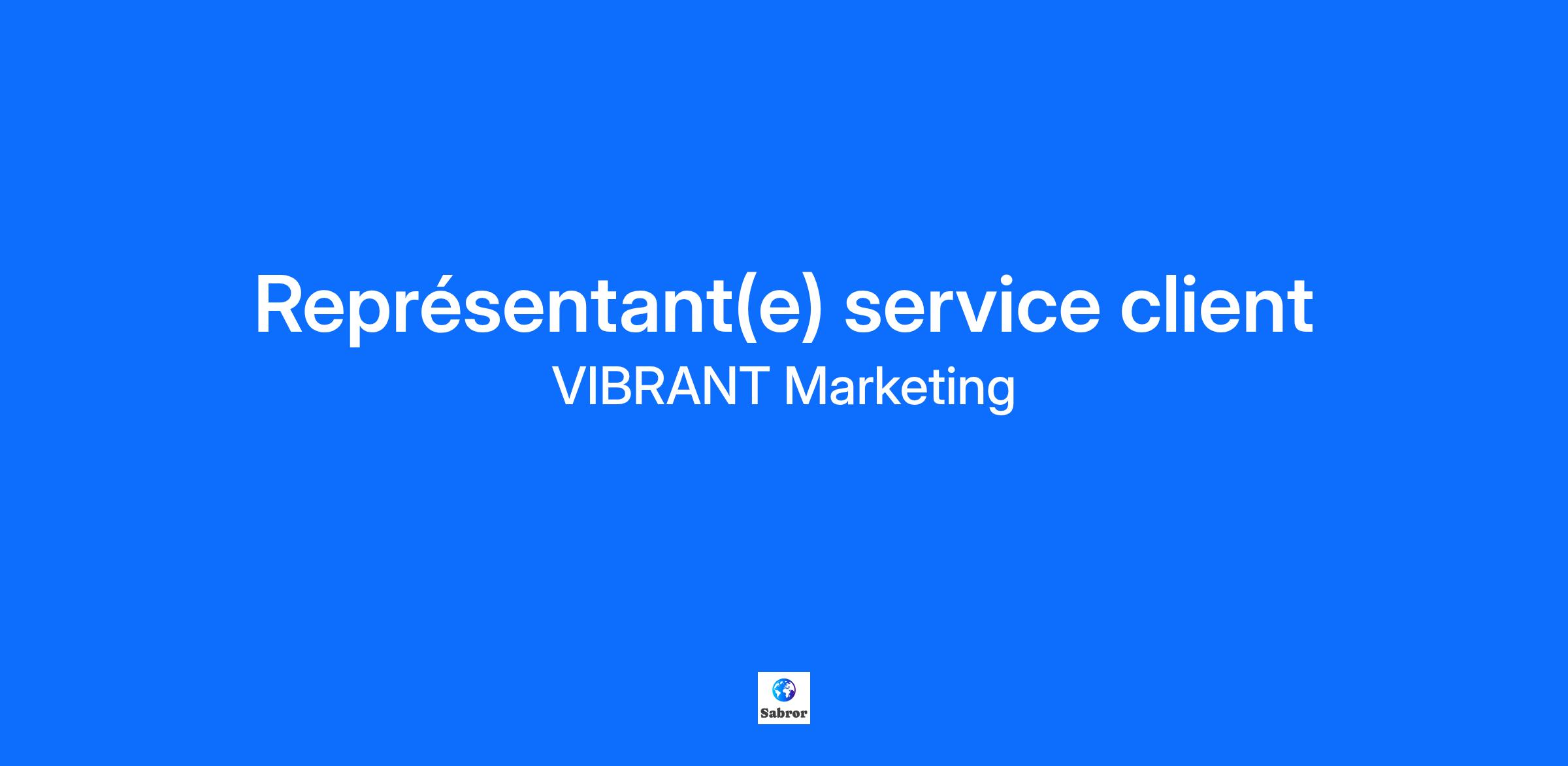 Représentant(e) service client

VIBRANT Marketing

Sabror